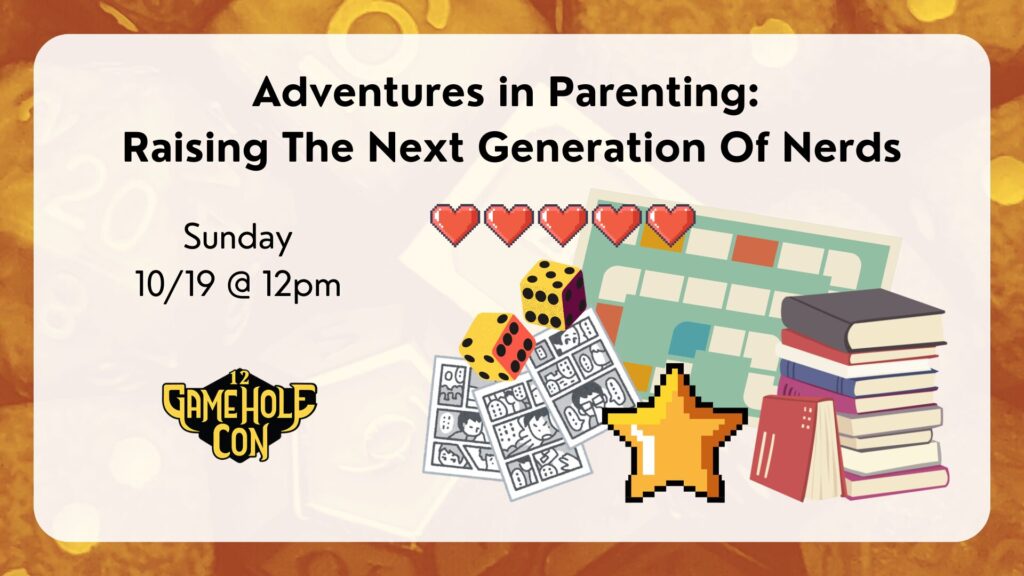 Adventures in Parenting:
Raising The Next Generation Of Nerds

Sunday
10/19 @ 12pm

12
GAMEHOLE
CON